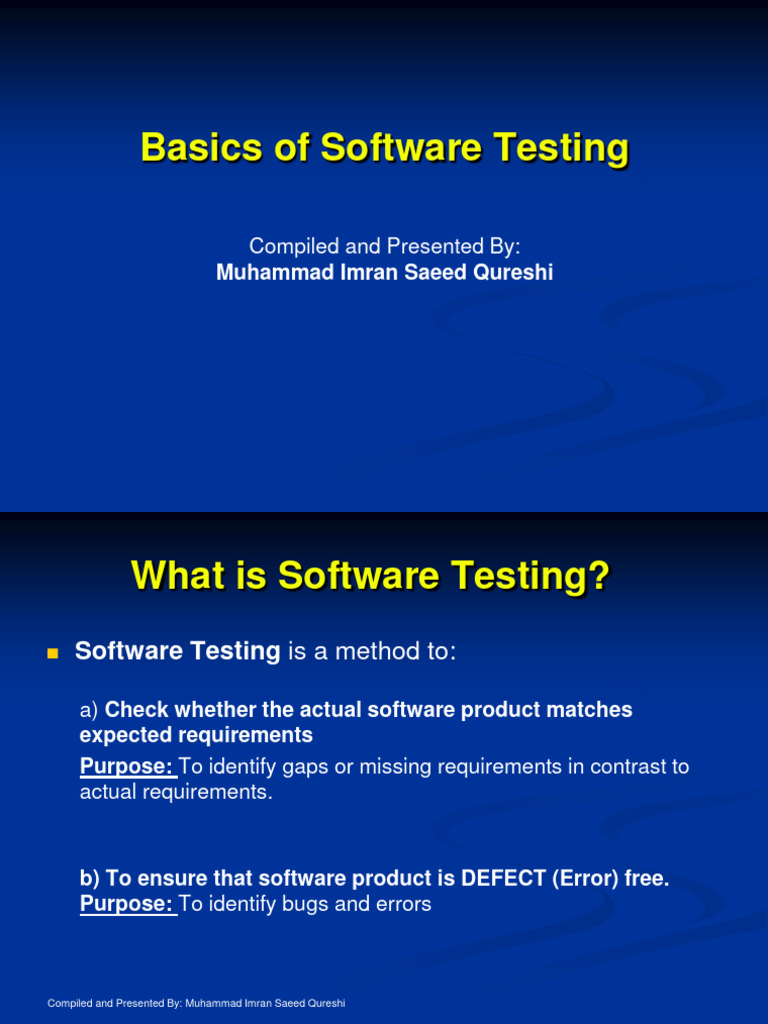 Basics of Software Testing

Compiled and Presented By:
Muhammad Imran Saeed Qureshi

What is Software Testing?

Software Testing is a method to:

a) Check whether the actual software product matches expected requirements
Purpose: To identify gaps or missing requirements in contrast to actual requirements.

b) To ensure that software product is DEFECT (Error) free.
Purpose: To identify bugs and errors

Compiled and Presented By: Muhammad Imran Saeed Qureshi